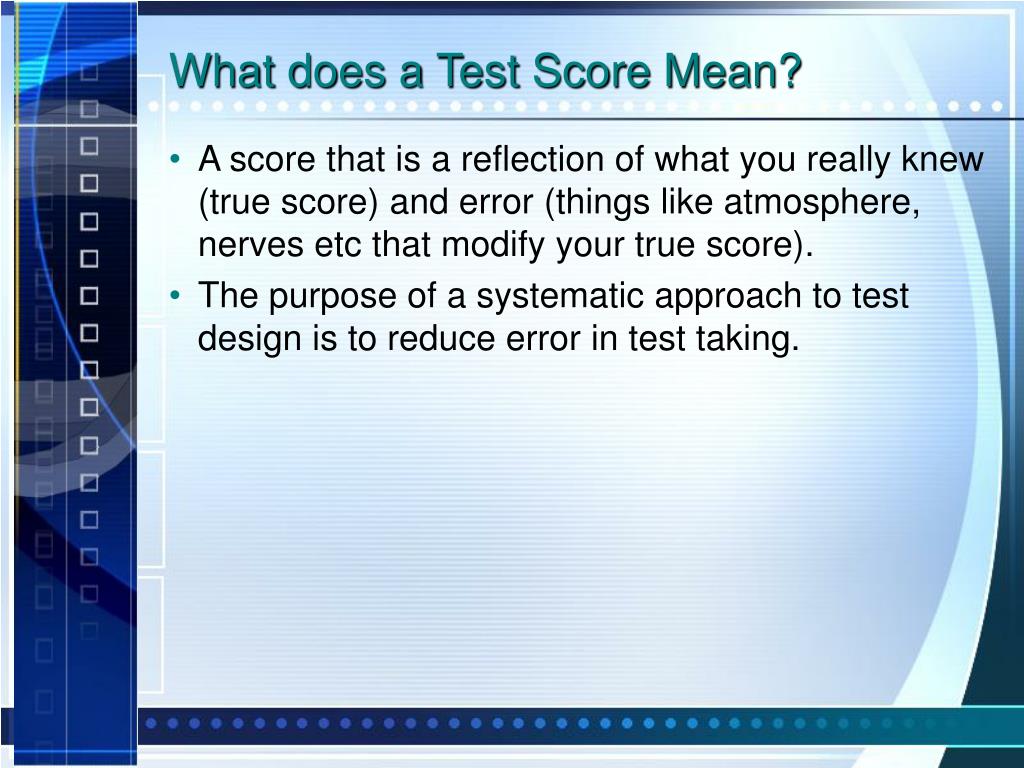 What does a Test Score Mean?

• A score that is a reflection of what you really knew (true score) and error (things like atmosphere, nerves etc that modify your true score).

• The purpose of a systematic approach to test design is to reduce error in test taking.